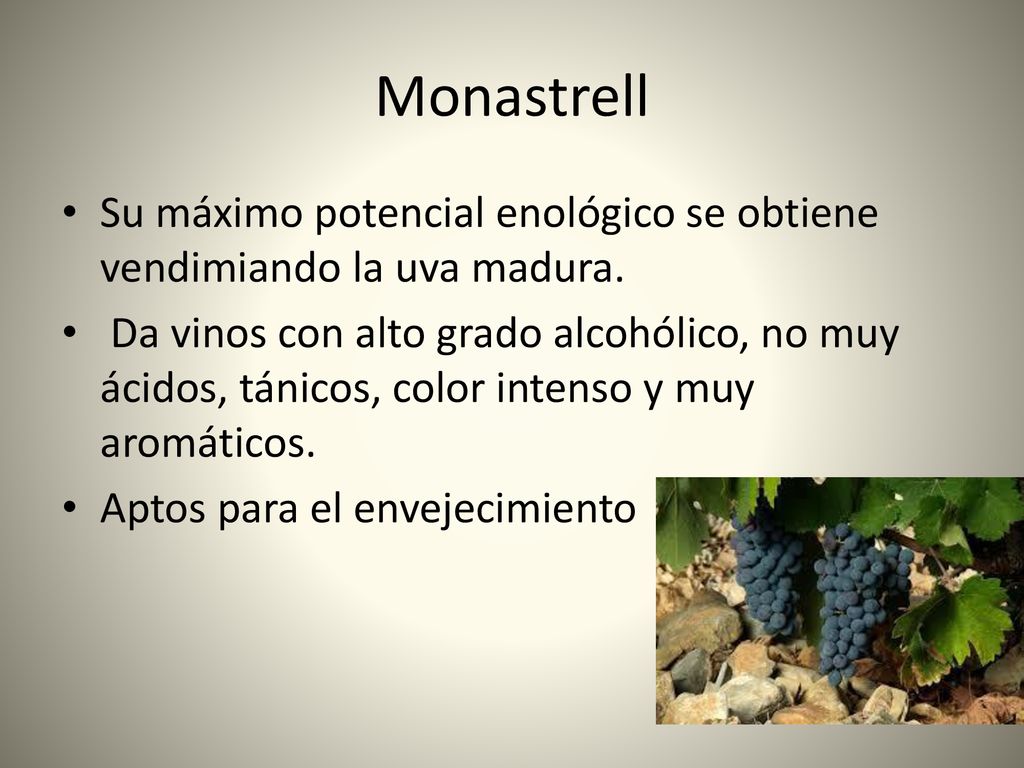 Monastrell

• Su máximo potencial enológico se obtiene vendimiando la uva madura.
• Da vinos con alto grado alcohólico, no muy ácidos, tánicos, color intenso y muy aromáticos.
• Aptos para el envejecimiento